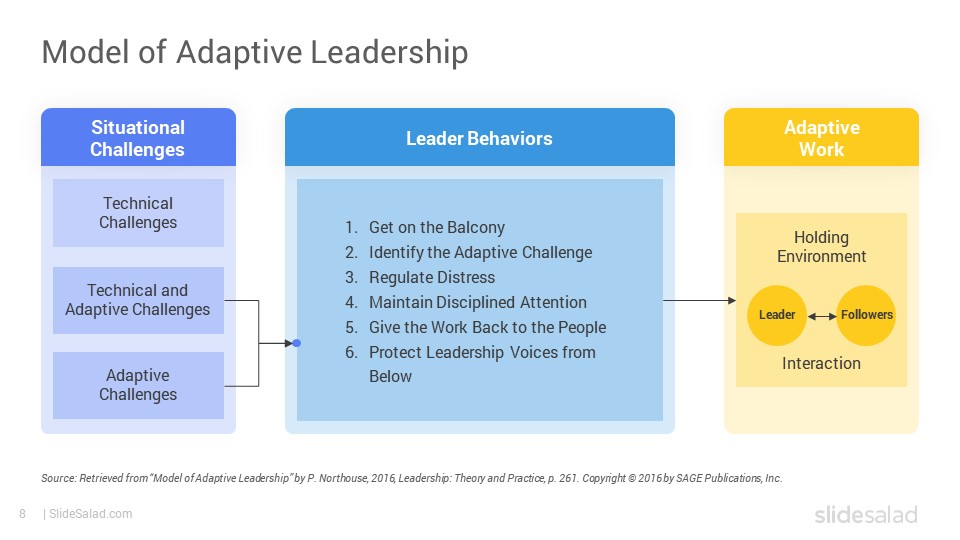 Model of Adaptive Leadership

Situational Challenges

Technical Challenges

Technical and Adaptive Challenges

Adaptive Challenges

Leader Behaviors

1. Get on the Balcony
2. Identify the Adaptive Challenge
3. Regulate Distress
4. Maintain Disciplined Attention
5. Give the Work Back to the People
6. Protect Leadership Voices from Below

Adaptive Work

Holding Environment

Leader

Followers

Interaction

Source: Retrieved from "Model of Adaptive Leadership" by P. Northouse, 2016, Leadership: Theory and Practice, p. 261. Copyright © 2016 by SAGE Publications, Inc.

8 | SlideSalad.com

slidesalad